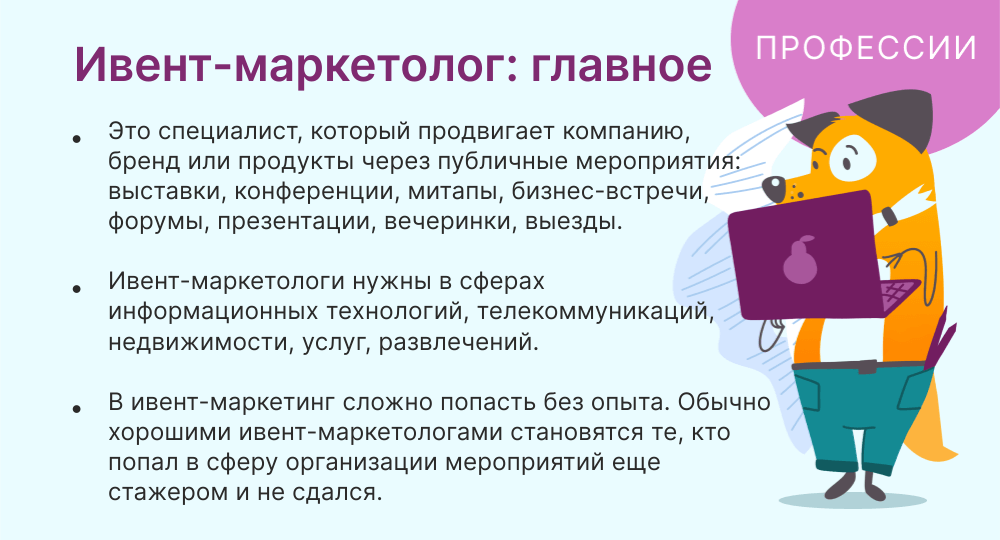 ПРОФЕССИИ

Ивент-маркетолог: главное

• Это специалист, который продвигает компанию, бренд или продукты через публичные мероприятия: выставки, конференции, митапы, бизнес-встречи, форумы, презентации, вечеринки, выезды.

• Ивент-маркетологи нужны в сферах информационных технологий, телекоммуникаций, недвижимости, услуг, развлечений.

• В ивент-маркетинг сложно попасть без опыта. Обычно хорошими ивент-маркетологами становятся те, кто попал в сферу организации мероприятий еще стажером и не сдался.